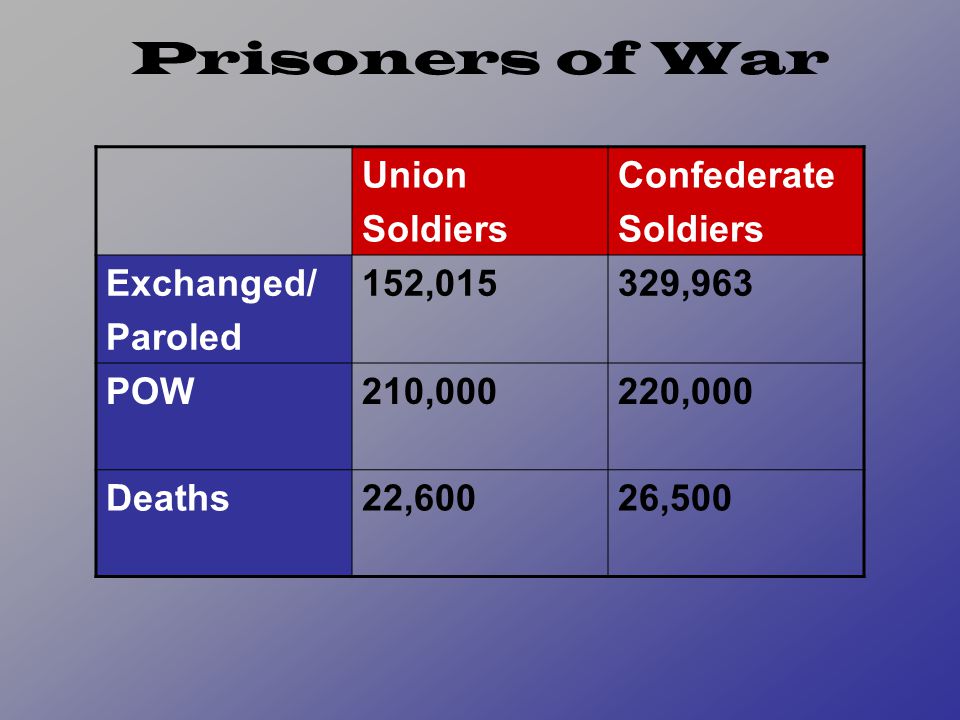 Prisoners of War

| | Union Soldiers | Confederate Soldiers |
|---|---|---|
| Exchanged/ Paroled | 152,015 | 329,963 |
| POW | 210,000 | 220,000 |
| Deaths | 22,600 | 26,500 |